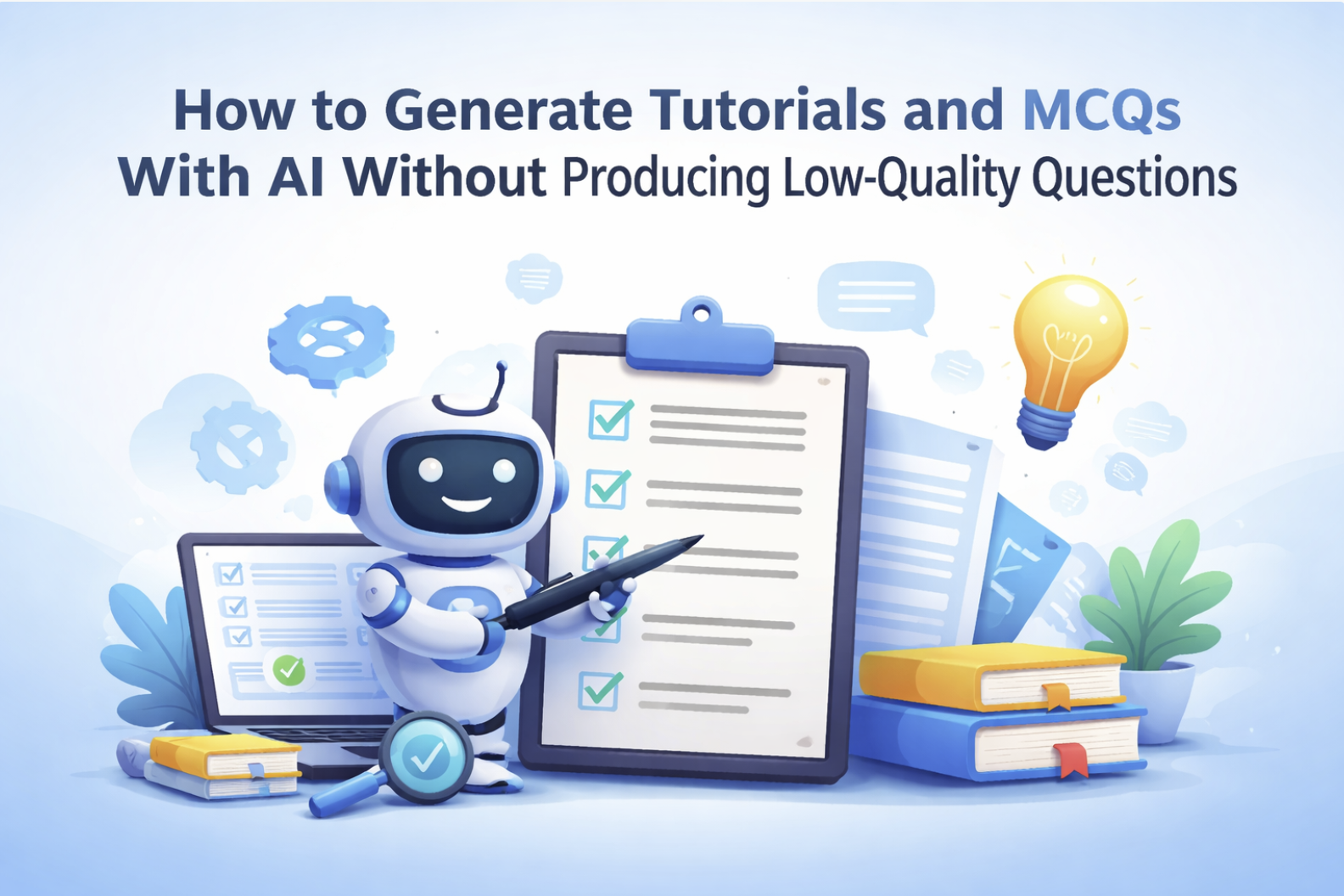 How to Generate Tutorials and MCQs With AI Without Producing Low-Quality Questions